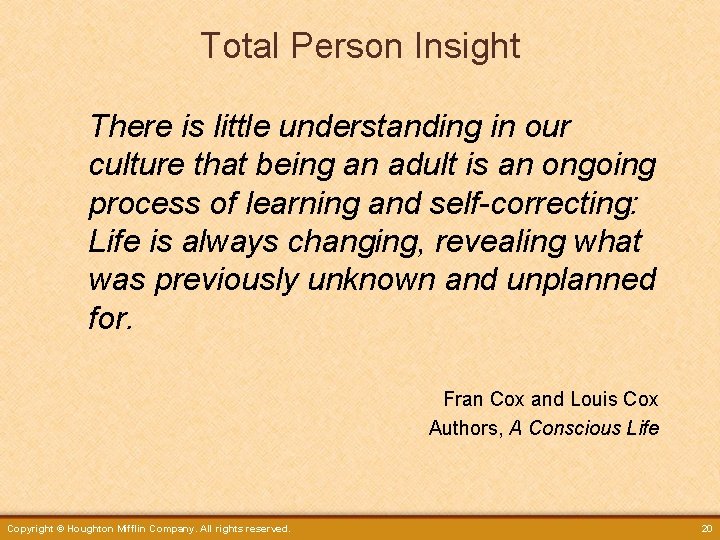 Total Person Insight

There is little understanding in our culture that being an adult is an ongoing process of learning and self-correcting: Life is always changing, revealing what was previously unknown and unplanned for.

Fran Cox and Louis Cox
Authors, A Conscious Life

Copyright © Houghton Mifflin Company. All rights reserved.

20